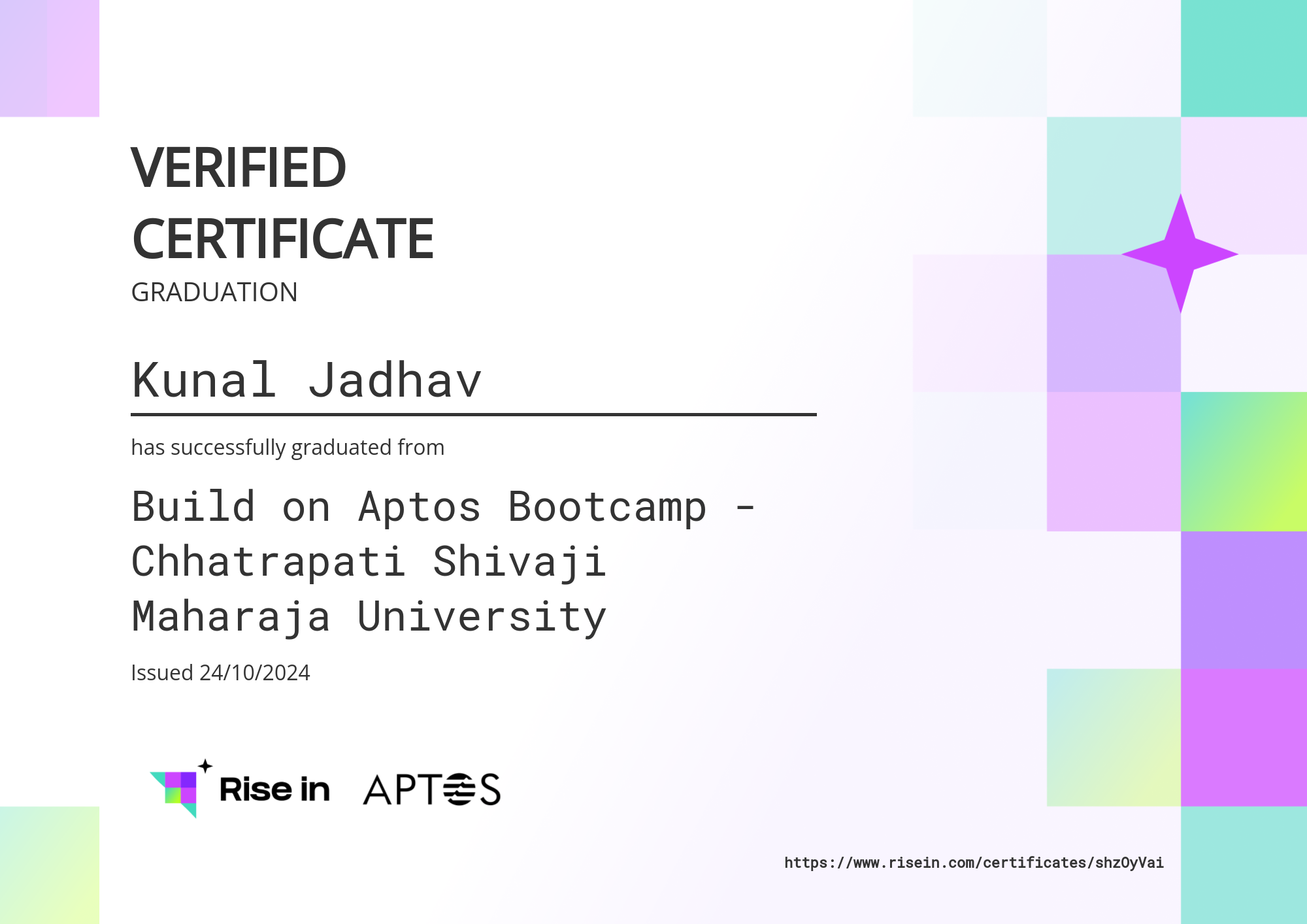 VERIFIED CERTIFICATE
GRADUATION

Kunal Jadhav

has successfully graduated from

Build on Aptos Bootcamp - Chhatrapati Shivaji Maharaja University

Issued 24/10/2024

Rise in APTOS

https://www.risein.com/certificates/shzOyVai